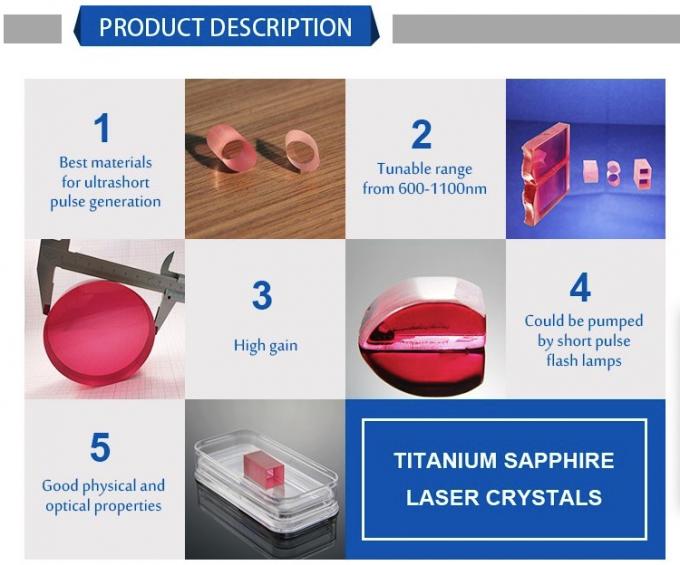 PRODUCT DESCRIPTION

1
Best materials for ultrashort pulse generation

2
Tunable range from 600-1100nm

3
High gain

4
Could be pumped by short pulse flash lamps

5
Good physical and optical properties

TITANIUM SAPPHIRE LASER CRYSTALS